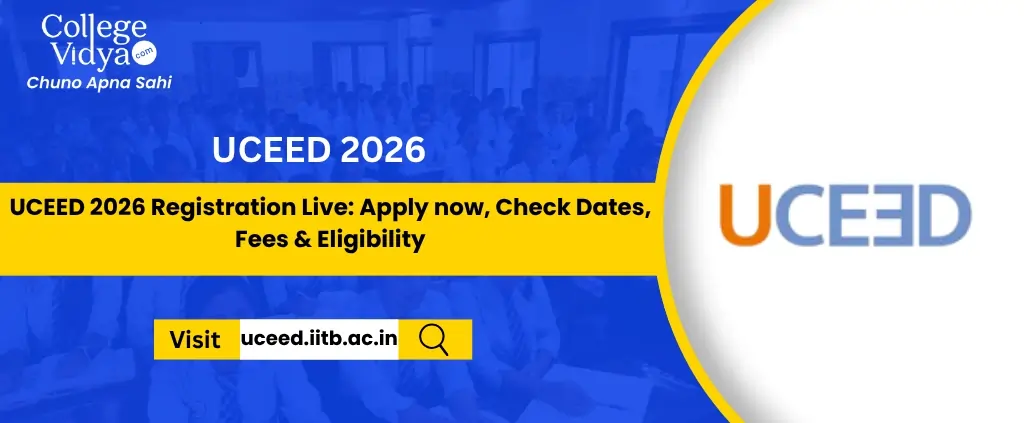 College Vidya .com
Chuno Apna Sahi

UCEED 2026

UCEED 2026 Registration Live: Apply now, Check Dates, Fees & Eligibility

Visit uceed.iitb.ac.in

UCEED